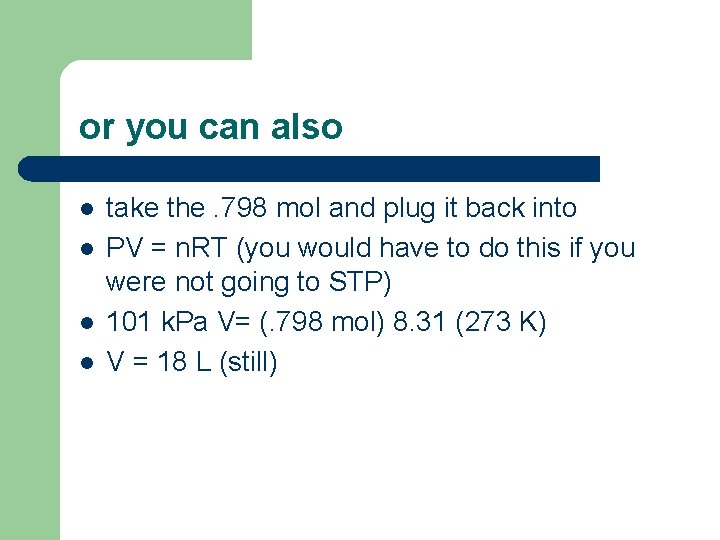 or you can also

- take the .798 mol and plug it back into
- PV = nRT (you would have to do this if you were not going to STP)
- 101 kPa V= (.798 mol) 8.31 (273 K)
- V = 18 L (still)